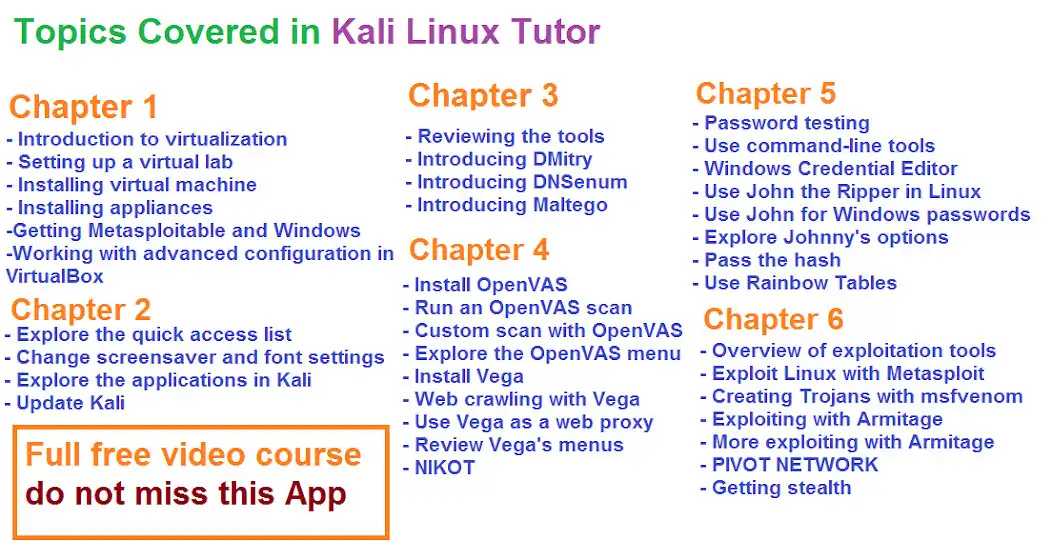 Topics Covered in Kali Linux Tutor

Chapter 1
- Introduction to virtualization
- Setting up a virtual lab
- Installing virtual machine
- Installing appliances
-Getting Metasploitable and Windows
-Working with advanced configuration in VirtualBox

Chapter 2
- Explore the quick access list
- Change screensaver and font settings
- Explore the applications in Kali
- Update Kali

Full free video course
do not miss this App

Chapter 3
- Reviewing the tools
- Introducing DMitry
- Introducing DNSenum
- Introducing Maltego

Chapter 4
- Install OpenVAS
- Run an OpenVAS scan
- Custom scan with OpenVAS
- Explore the OpenVAS menu
- Install Vega
- Web crawling with Vega
- Use Vega as a web proxy
- Review Vega's menus
- NIKOT

Chapter 5
- Password testing
- Use command-line tools
- Windows Credential Editor
- Use John the Ripper in Linux
- Use John for Windows passwords
- Explore Johnny's options
- Pass the hash
- Use Rainbow Tables

Chapter 6
- Overview of exploitation tools
- Exploit Linux with Metasploit
- Creating Trojans with msfvenom
- Exploiting with Armitage
- More exploiting with Armitage
- PIVOT NETWORK
- Getting stealth